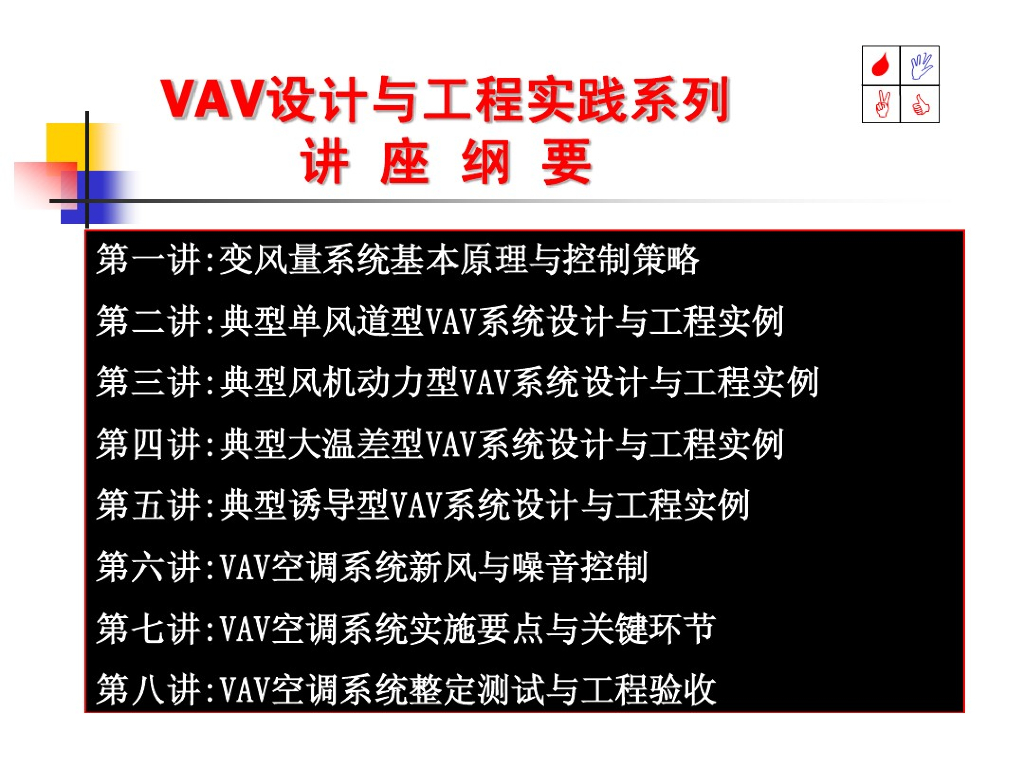 VAV设计与工程实践系列
讲 座 纲 要

第一讲:变风量系统基本原理与控制策略

第二讲:典型单风道型VAV系统设计与工程实例

第三讲:典型风机动力型VAV系统设计与工程实例

第四讲:典型大温差型VAV系统设计与工程实例

第五讲:典型诱导型VAV系统设计与工程实例

第六讲:VAV空调系统新风与噪音控制

第七讲:VAV空调系统实施要点与关键环节

第八讲:VAV空调系统整定测试与工程验收